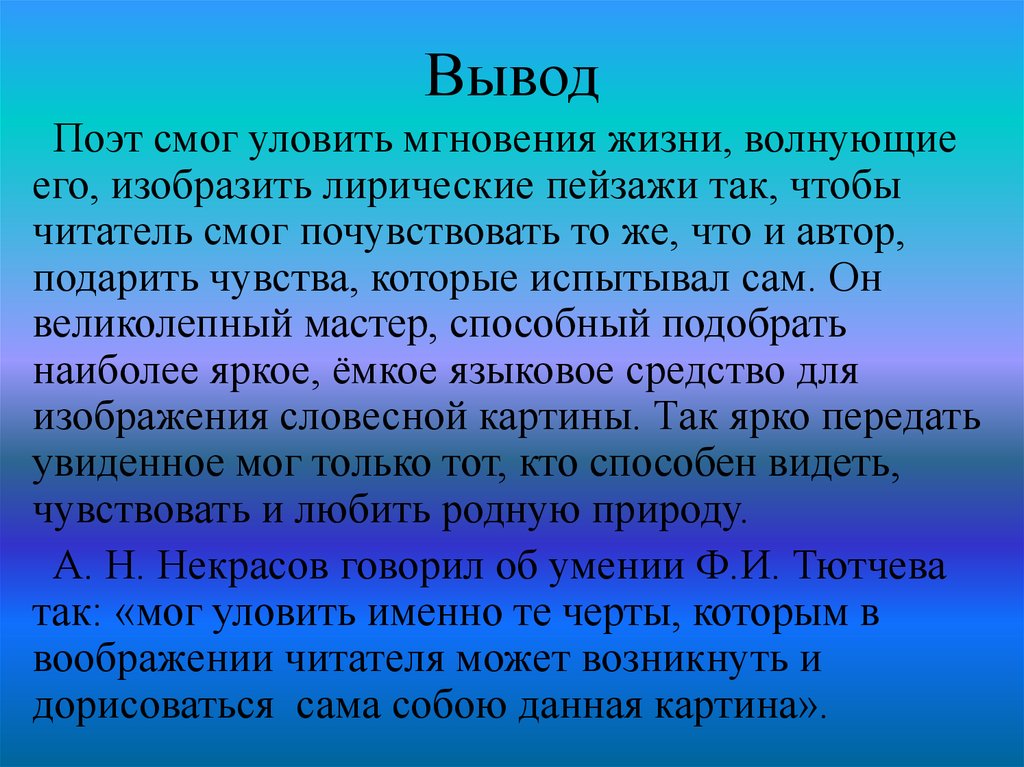 Вывод

Поэт смог уловить мгновения жизни, волнующие его, изобразить лирические пейзажи так, чтобы читатель смог почувствовать то же, что и автор, подарить чувства, которые испытывал сам. Он великолепный мастер, способный подобрать наиболее яркое, ёмкое языковое средство для изображения словесной картины. Так ярко передать увиденное мог только тот, кто способен видеть, чувствовать и любить родную природу.

А. Н. Некрасов говорил об умении Ф.И. Тютчева так: «мог уловить именно те черты, которым в воображении читателя может возникнуть и дорисоваться сама собою данная картина».